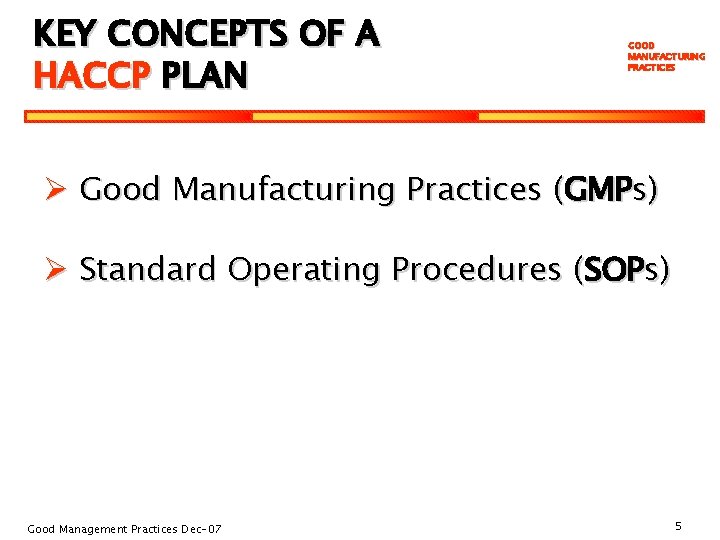 KEY CONCEPTS OF A HACCP PLAN

GOOD MANUFACTURING PRACTICES

➢ Good Manufacturing Practices (GMPs)

➢ Standard Operating Procedures (SOPs)

Good Management Practices Dec-07

5